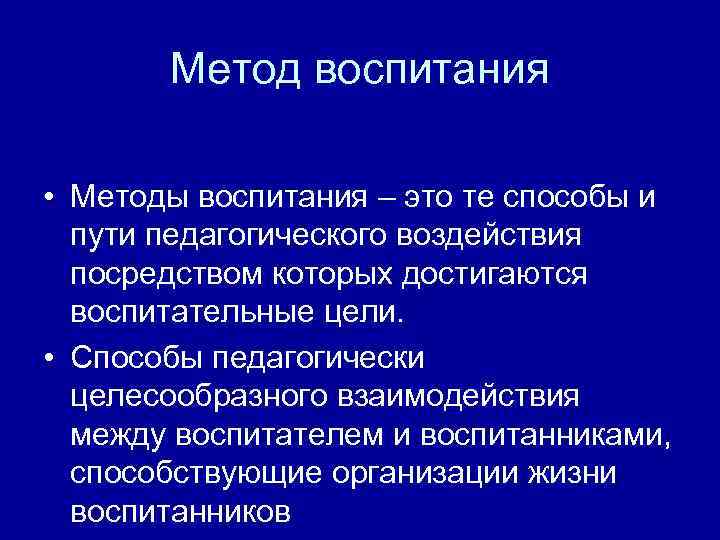 Метод воспитания

• Методы воспитания – это те способы и пути педагогического воздействия посредством которых достигаются воспитательные цели.
• Способы педагогически целесообразного взаимодействия между воспитателем и воспитанниками, способствующие организации жизни воспитанников